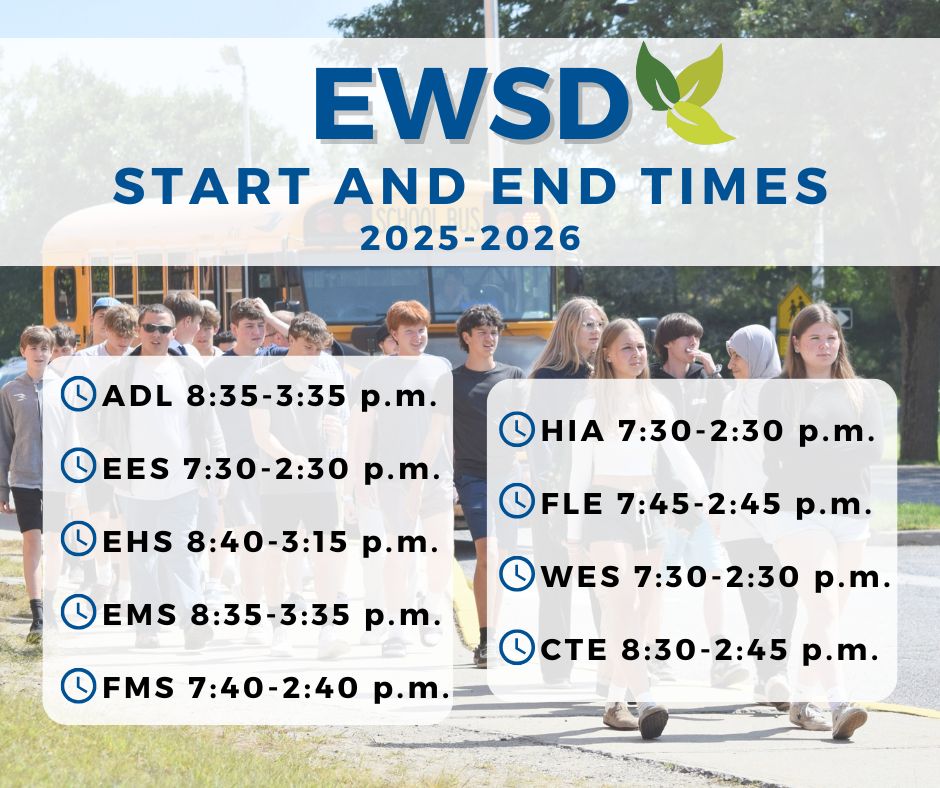 EWSD
START AND END TIMES
2025-2026

SCHOOL BUS

ADL 8:35-3:35 p.m.
EES 7:30-2:30 p.m.
EHS 8:40-3:15 p.m.
EMS 8:35-3:35 p.m.
FMS 7:40-2:40 p.m.

HIA 7:30-2:30 p.m.
FLE 7:45-2:45 p.m.
WES 7:30-2:30 p.m.
CTE 8:30-2:45 p.m.